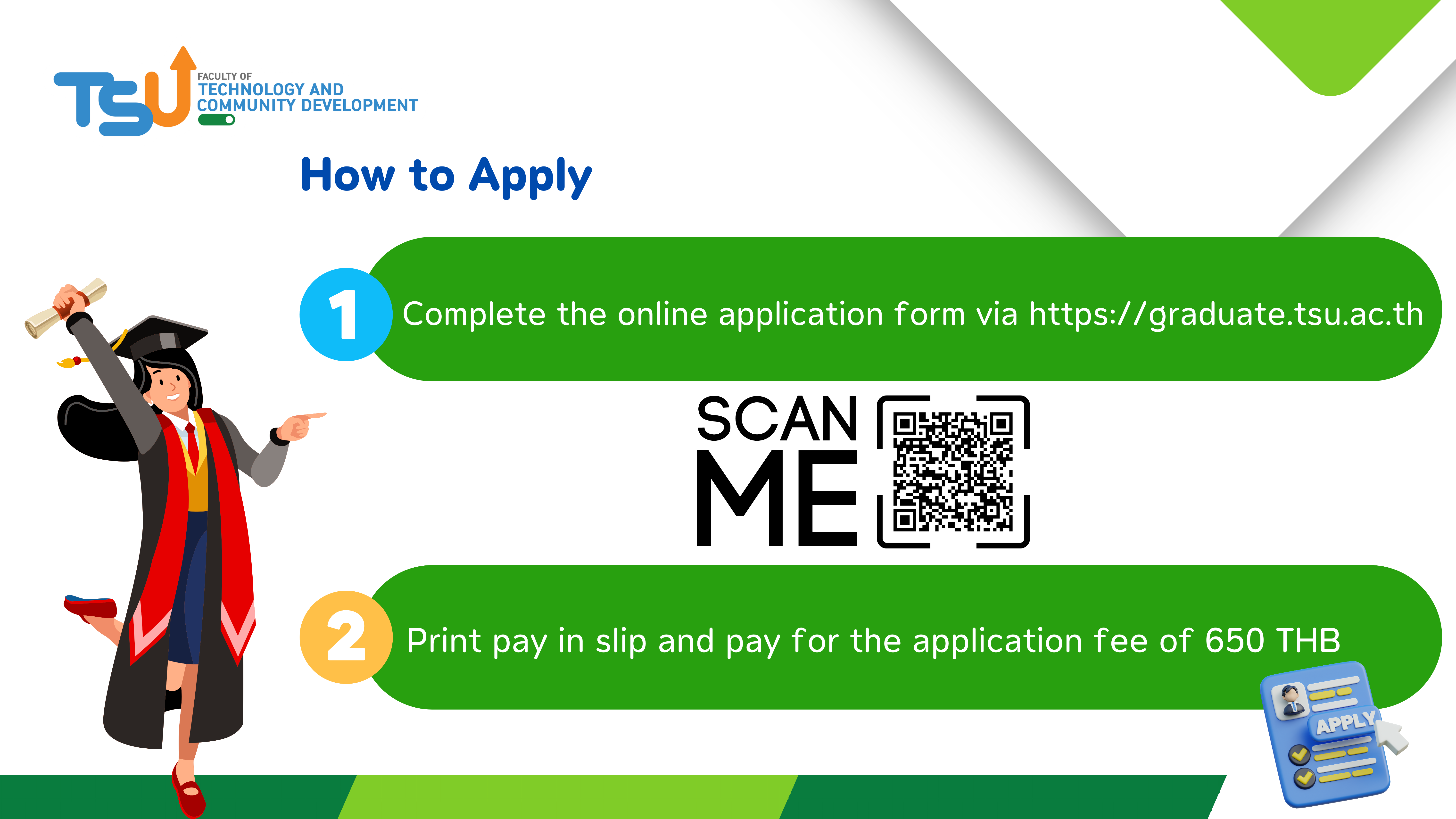 TSU FACULTY OF TECHNOLOGY AND COMMUNITY DEVELOPMENT

How to Apply

1 Complete the online application form via https://graduate.tsu.ac.th

SCAN ME

2 Print pay in slip and pay for the application fee of 650 THB

APPLY